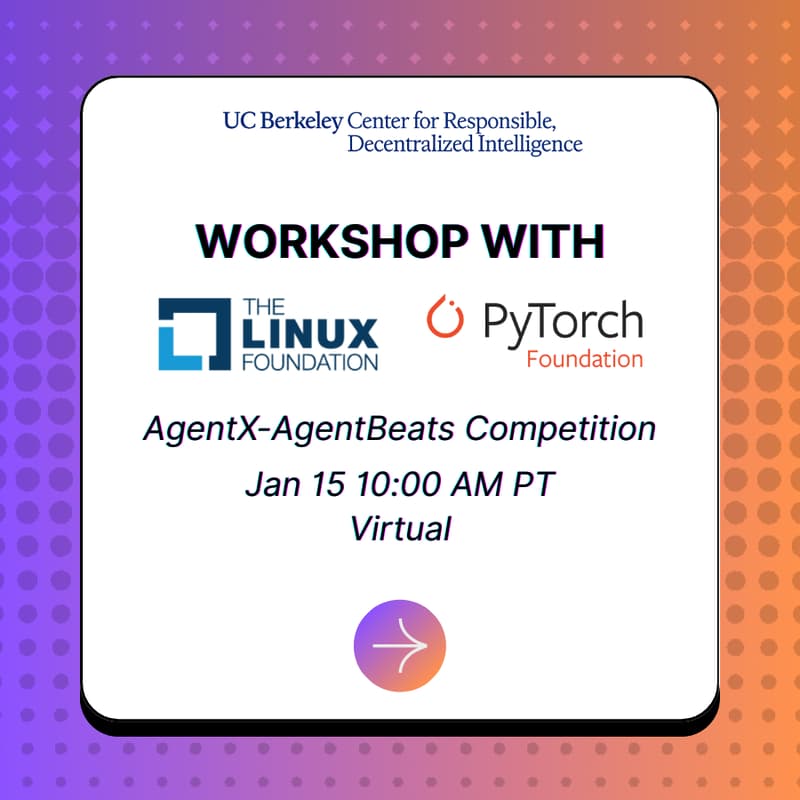 UC Berkeley Center for Responsible, Decentralized Intelligence

WORKSHOP WITH

THE LINUX FOUNDATION

PyTorch Foundation

AgentX-AgentBeats Competition

Jan 15 10:00 AM PT
Virtual